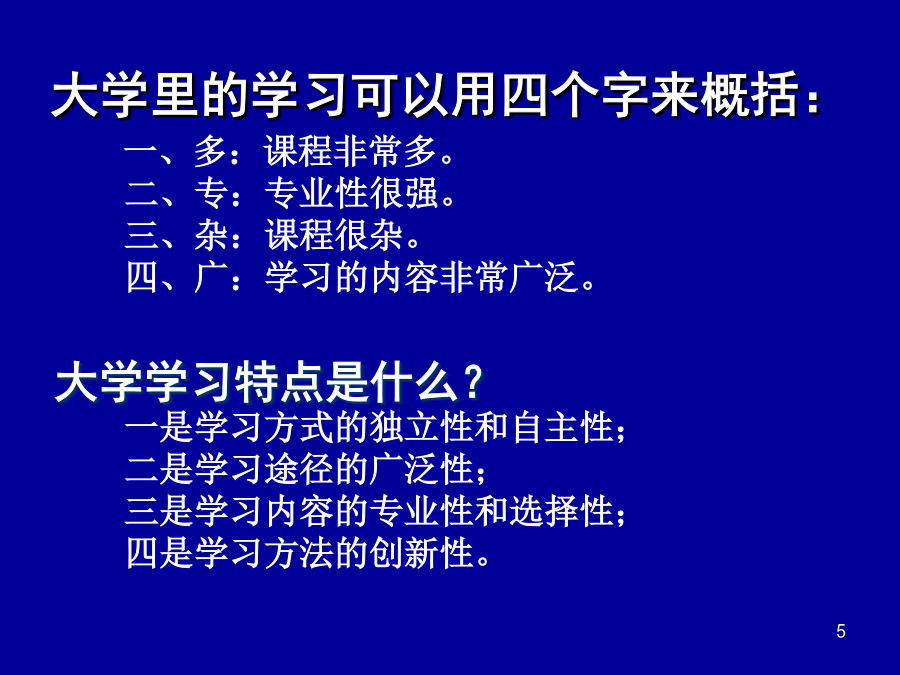 大学里的学习可以用四个字来概括：

一、多：课程非常多。
二、专：专业性很强。
三、杂：课程很杂。
四、广：学习的内容非常广泛。

大学学习特点是什么？

一是学习方式的独立性和自主性；
二是学习途径的广泛性；
三是学习内容的专业性和选择性；
四是学习方法的创新性。

5